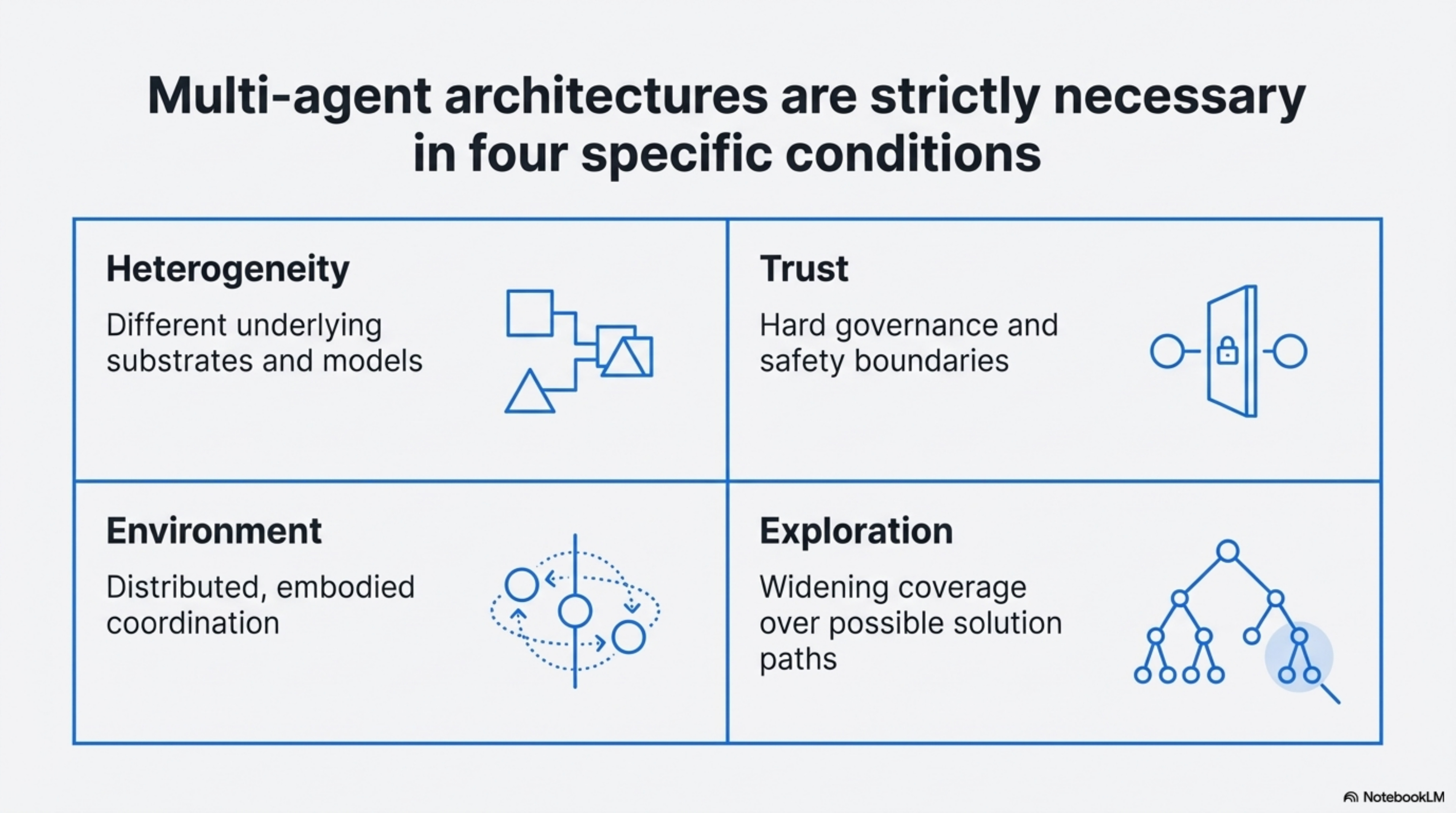 Multi-agent architectures are strictly necessary in four specific conditions

Heterogeneity

Different underlying substrates and models

Trust

Hard governance and safety boundaries

Environment

Distributed, embodied coordination

Exploration

Widening coverage over possible solution paths

NotebookLM